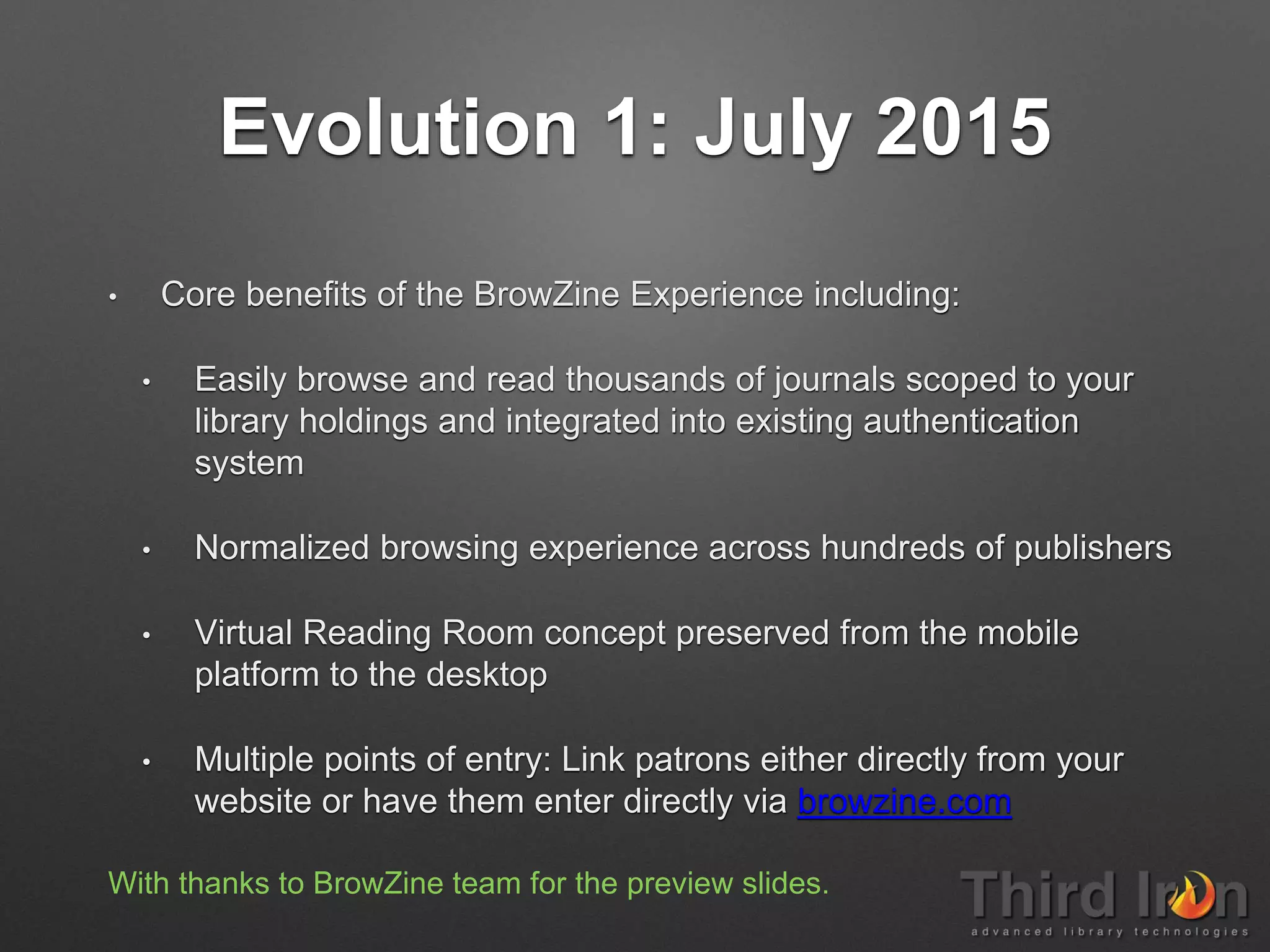 Evolution 1: July 2015

• Core benefits of the BrowZine Experience including:

• Easily browse and read thousands of journals scoped to your library holdings and integrated into existing authentication system

• Normalized browsing experience across hundreds of publishers

• Virtual Reading Room concept preserved from the mobile platform to the desktop

• Multiple points of entry: Link patrons either directly from your website or have them enter directly via browzine.com

With thanks to BrowZine team for the preview slides.

Third Iron
advanced library technologies